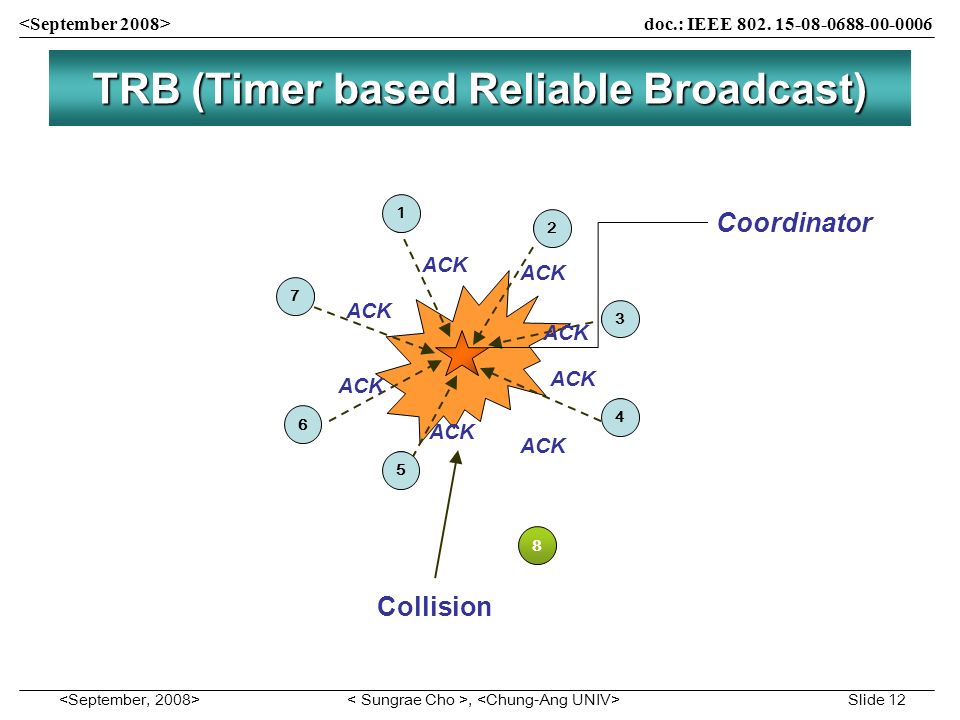 <September 2008>
doc.: IEEE 802. 15-08-0688-00-0006

TRB (Timer based Reliable Broadcast)

1
2
Coordinator
ACK
ACK
7
ACK
3
ACK
ACK
ACK
4
6
ACK
ACK
5
8
Collision

<September, 2008>
< Sungrae Cho >, <Chung-Ang UNIV>
Slide 12